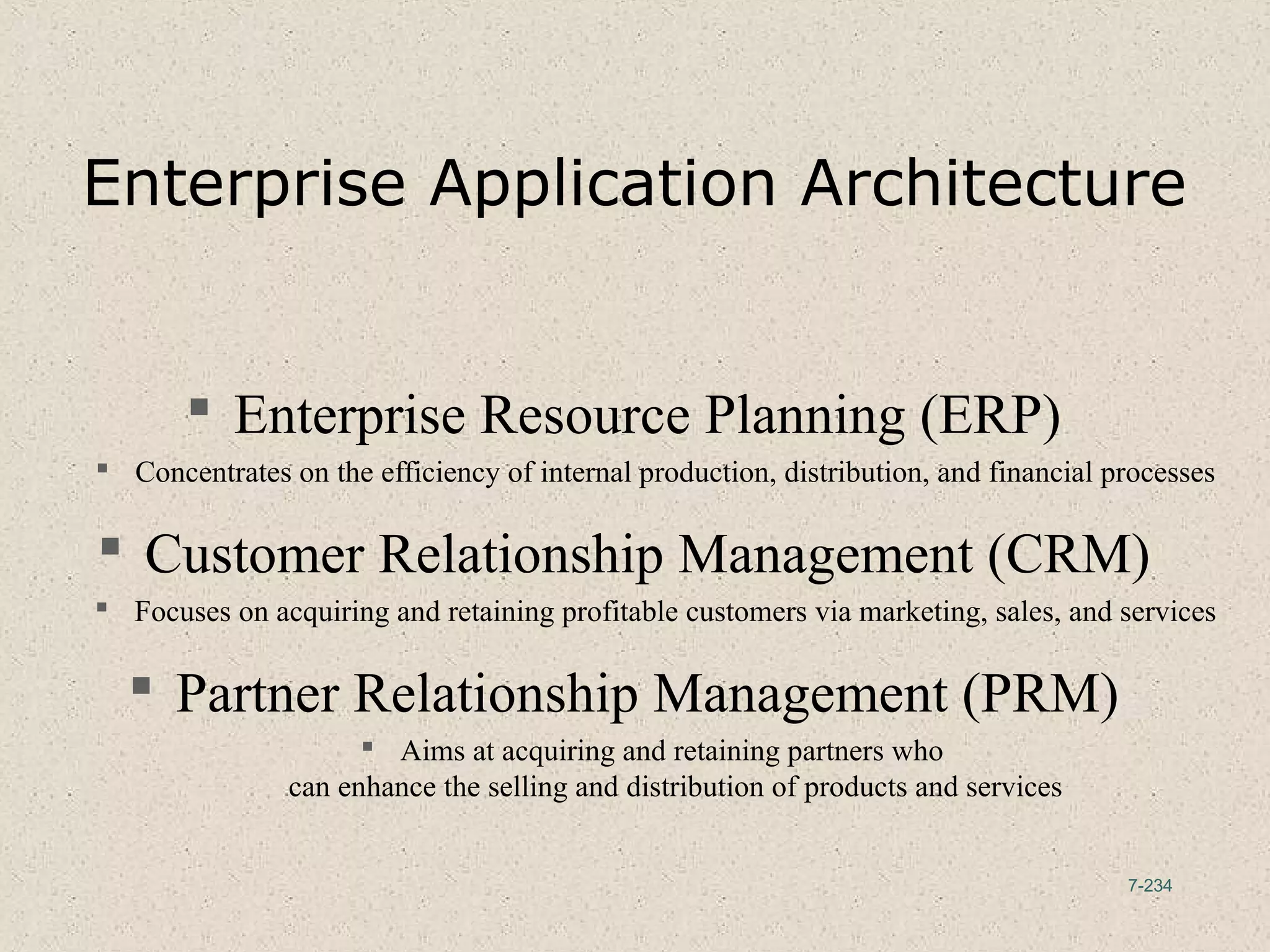 Enterprise Application Architecture

▪ Enterprise Resource Planning (ERP)

▪ Concentrates on the efficiency of internal production, distribution, and financial processes

▪ Customer Relationship Management (CRM)

▪ Focuses on acquiring and retaining profitable customers via marketing, sales, and services

▪ Partner Relationship Management (PRM)

▪ Aims at acquiring and retaining partners who can enhance the selling and distribution of products and services

7-234